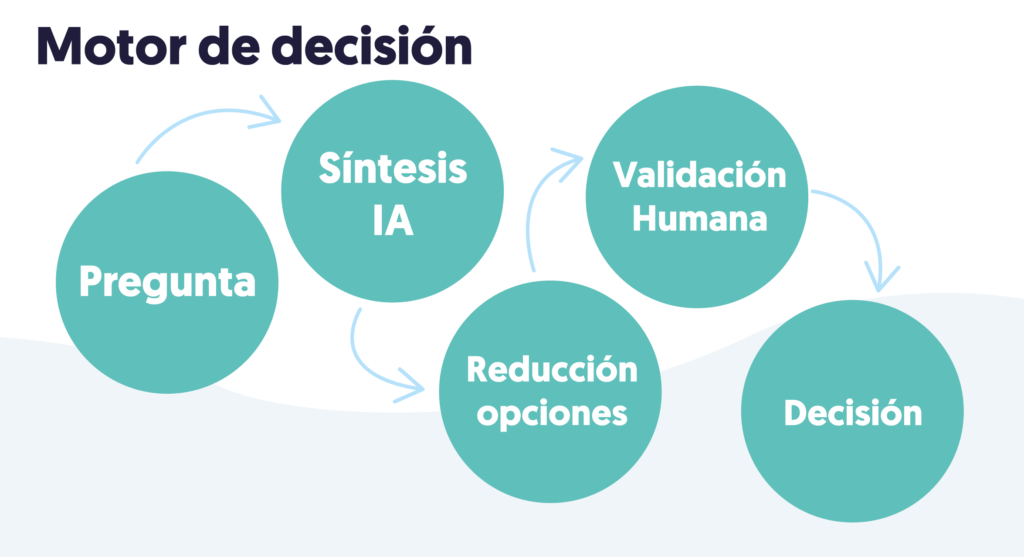 Motor de decisión

Pregunta

Síntesis IA

Reducción opciones

Validación Humana

Decisión